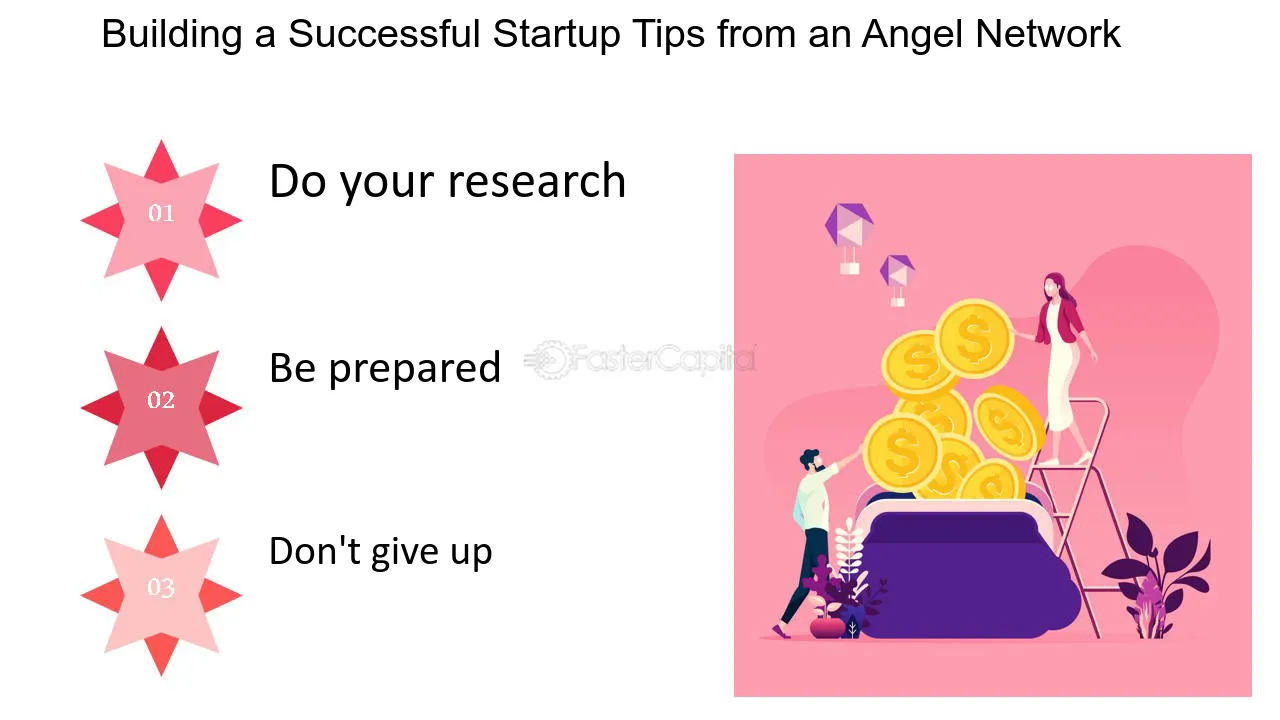 Building a Successful Startup Tips from an Angel Network

01

Do your research

02

Be prepared

03

Don't give up

FasterCapital